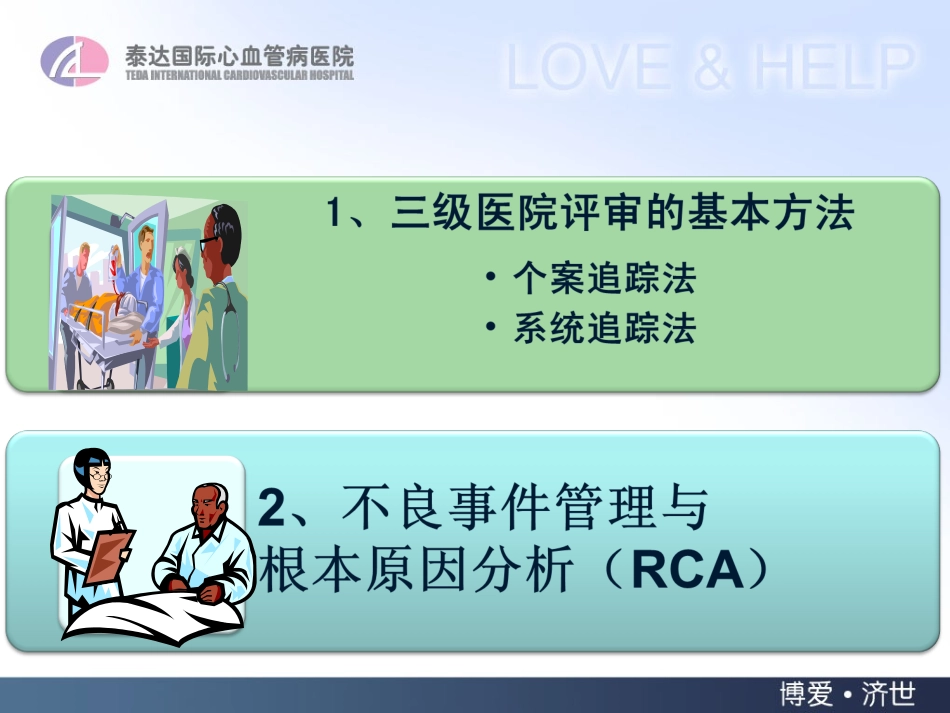 泰达国际心血管病医院
TEDA INTERNATIONAL CARDIOVASCULAR HOSPITAL

LOVE & HELP

1、三级医院评审的基本方法

• 个案追踪法
• 系统追踪法

2、不良事件管理与根本原因分析（RCA）

博爱 • 济世